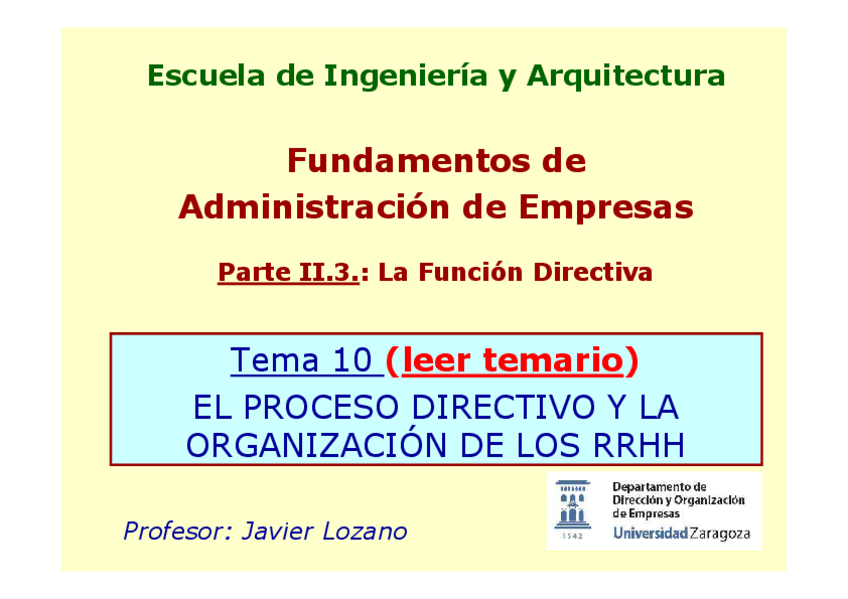 Escuela de Ingeniería y Arquitectura

Fundamentos de Administración de Empresas

Parte II.3.: La Función Directiva

Tema 10 (leer temario)

EL PROCESO DIRECTIVO Y LA ORGANIZACIÓN DE LOS RRHH

Profesor: Javier Lozano

1542

Departamento de Dirección y Organización de Empresas
Universidad Zaragoza